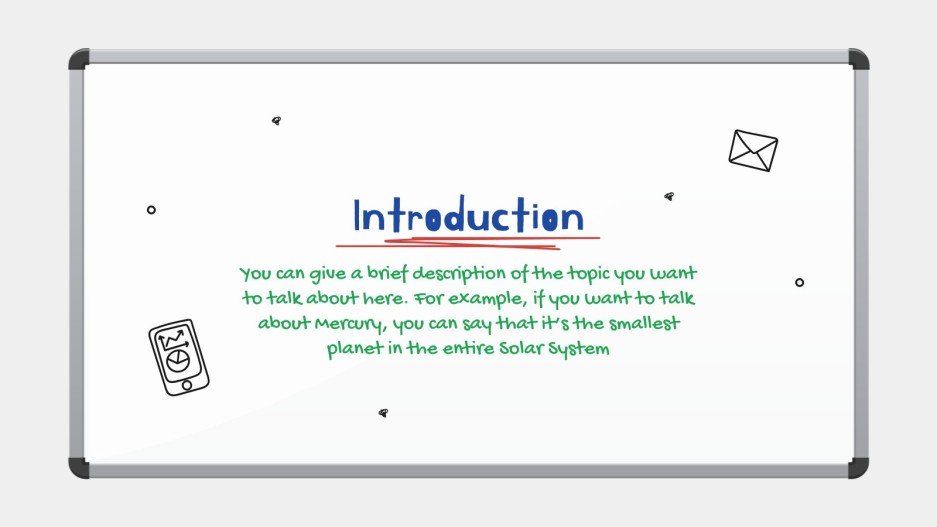 Introduction

You can give a brief description of the topic you want to talk about here. For example, if you want to talk about Mercury, you can say that it's the smallest planet in the entire Solar System